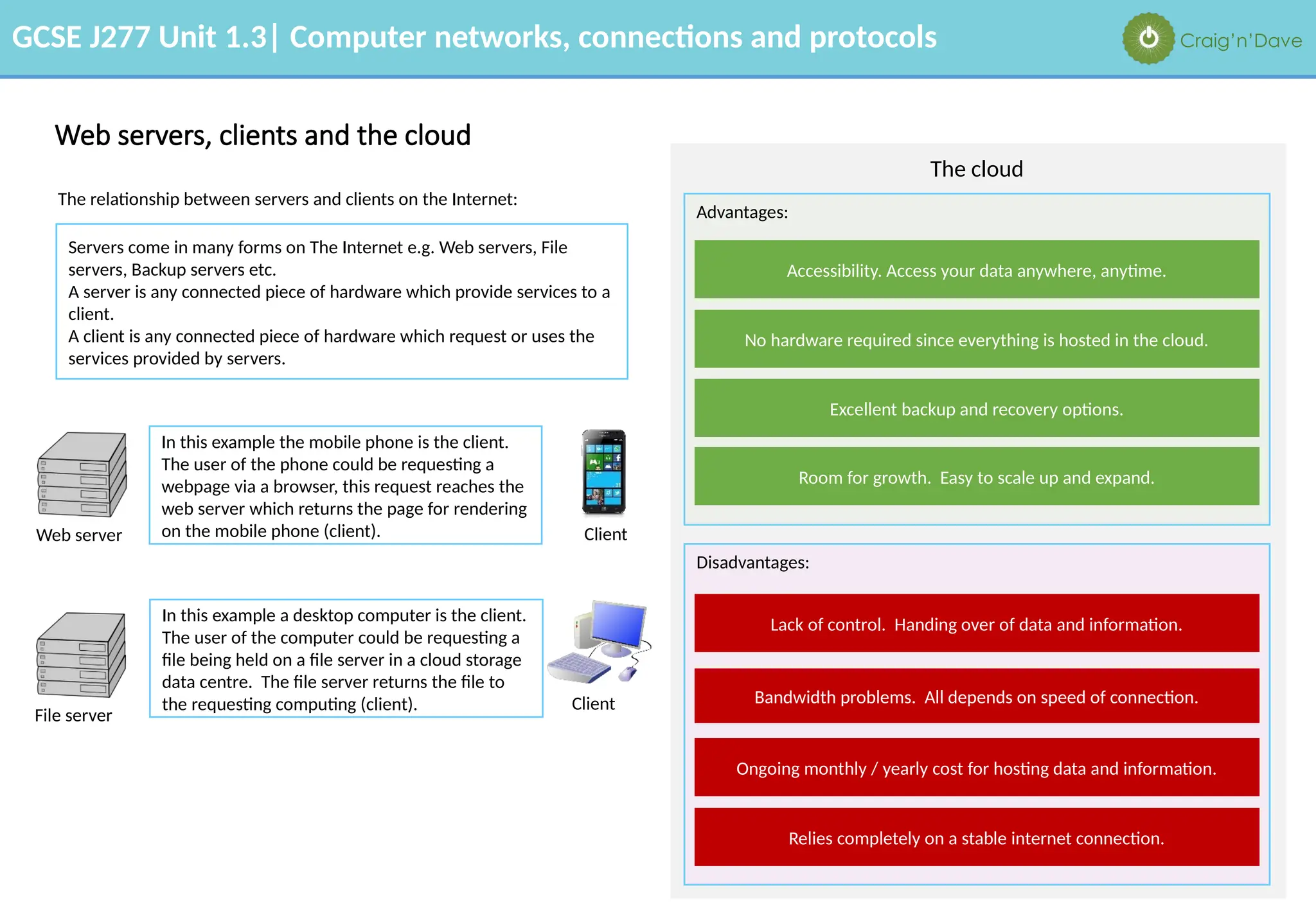 GCSE J277 Unit 1.3| Computer networks, connections and protocols

Craig'n'Dave

Web servers, clients and the cloud

The relationship between servers and clients on the Internet:

Servers come in many forms on The Internet e.g. Web servers, File servers, Backup servers etc.
A server is any connected piece of hardware which provide services to a client.
A client is any connected piece of hardware which request or uses the services provided by servers.

Web server

In this example the mobile phone is the client. The user of the phone could be requesting a webpage via a browser, this request reaches the web server which returns the page for rendering on the mobile phone (client).

Client

File server

In this example a desktop computer is the client. The user of the computer could be requesting a file being held on a file server in a cloud storage data centre. The file server returns the file to the requesting computing (client).

Client

The cloud

Advantages:

Accessibility. Access your data anywhere, anytime.

No hardware required since everything is hosted in the cloud.

Excellent backup and recovery options.

Room for growth. Easy to scale up and expand.

Disadvantages:

Lack of control. Handing over of data and information.

Bandwidth problems. All depends on speed of connection.

Ongoing monthly / yearly cost for hosting data and information.

Relies completely on a stable internet connection.